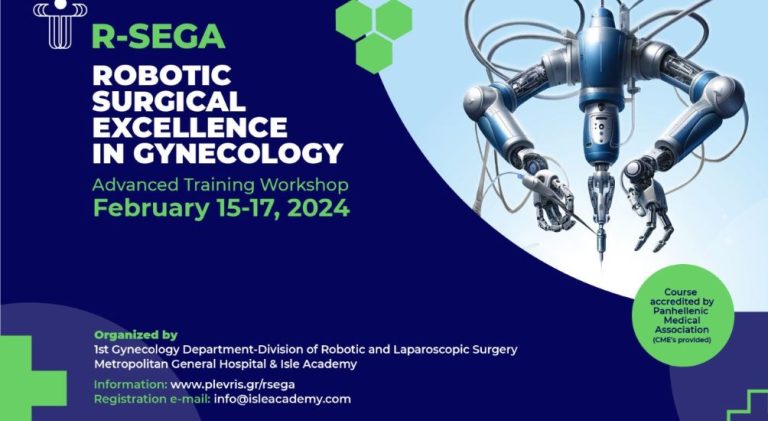 R-SEGA

ROBOTIC SURGICAL EXCELLENCE IN GYNECOLOGY

Advanced Training Workshop

February 15-17, 2024

Course accredited by Panhellenic Medical Association (CME's provided)

Organized by
1st Gynecology Department-Division of Robotic and Laparoscopic Surgery
Metropolitan General Hospital & Isle Academy

Information: www.plevris.gr/rsega
Registration e-mail: info@isleacademy.com